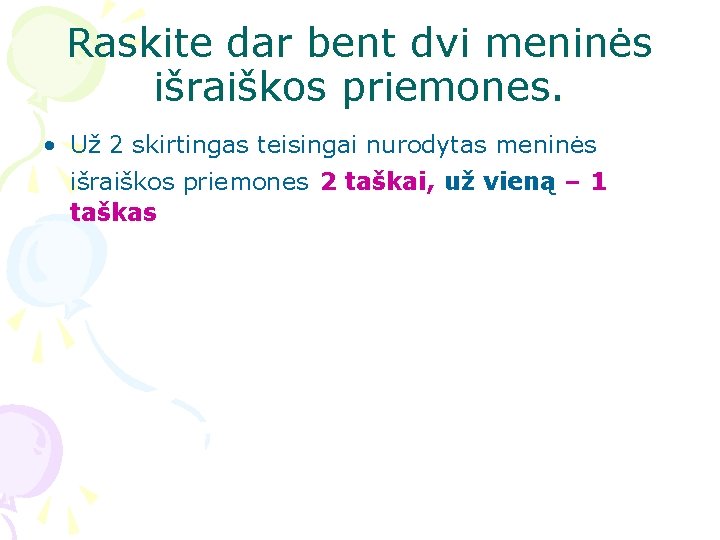 Raskite dar bent dvi meninės išraiškos priemones.

• Už 2 skirtingas teisingai nurodytas meninės išraiškos priemones 2 taškai, už vieną – 1 taškas